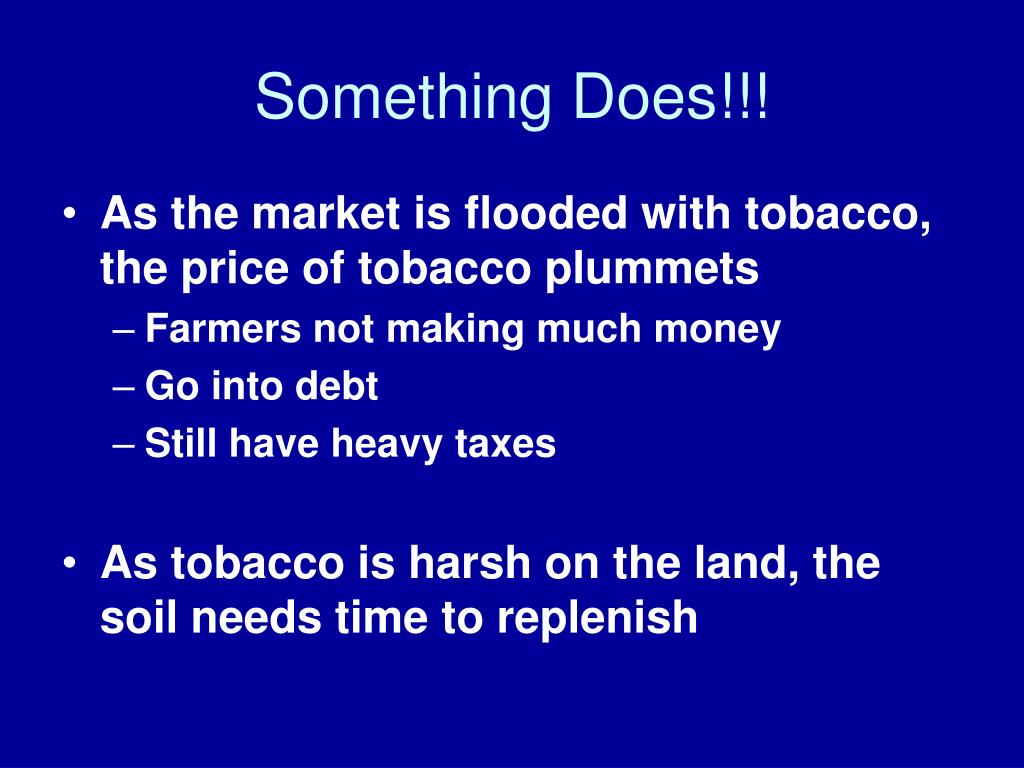 Something Does!!!

• As the market is flooded with tobacco, the price of tobacco plummets
– Farmers not making much money
– Go into debt
– Still have heavy taxes

• As tobacco is harsh on the land, the soil needs time to replenish